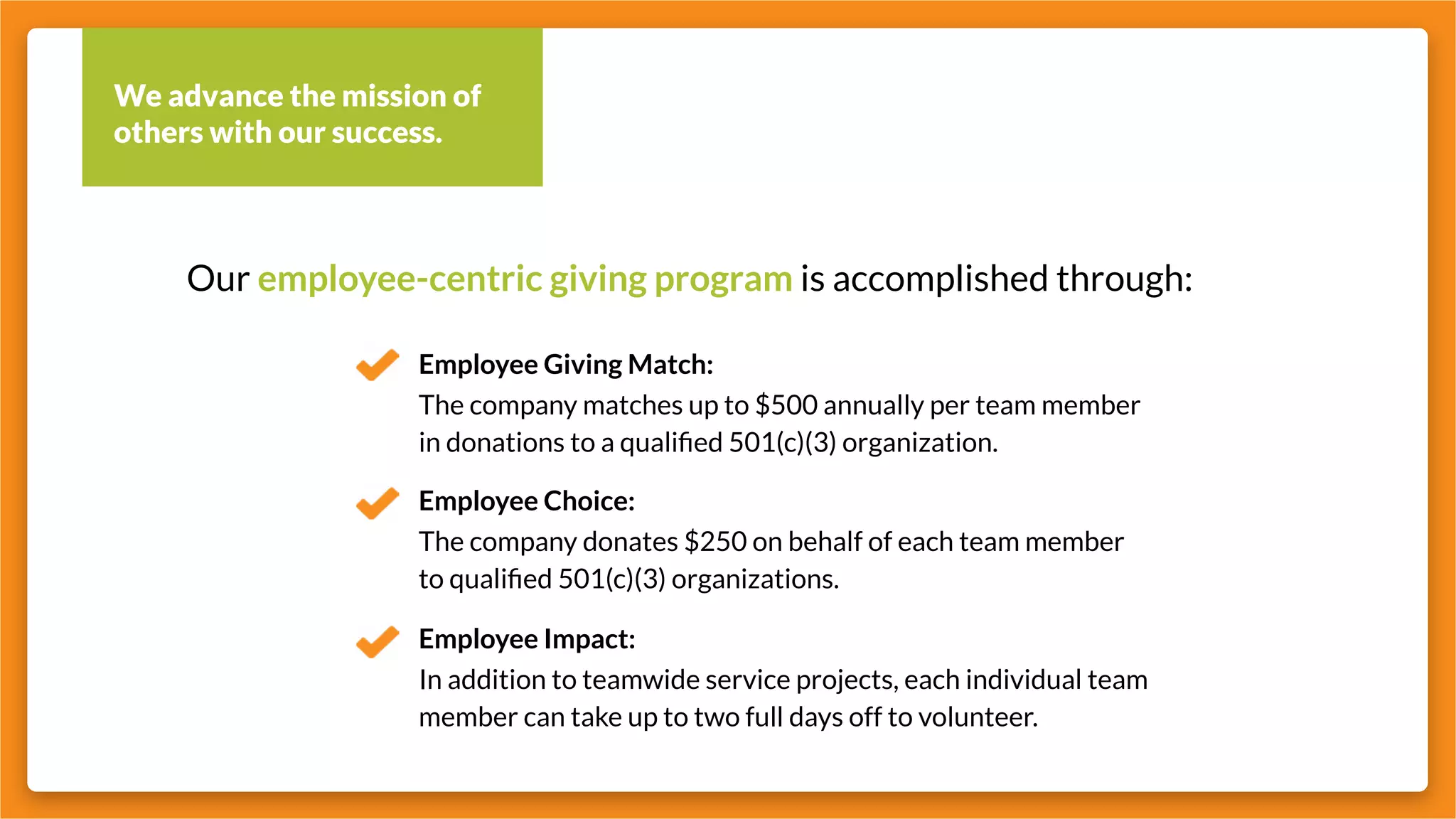 We advance the mission of others with our success.

Our employee-centric giving program is accomplished through:

Employee Giving Match:
The company matches up to \$500 annually per team member in donations to a qualified 501(c)(3) organization.

Employee Choice:
The company donates \$250 on behalf of each team member to qualified 501(c)(3) organizations.

Employee Impact:
In addition to teamwide service projects, each individual team member can take up to two full days off to volunteer.